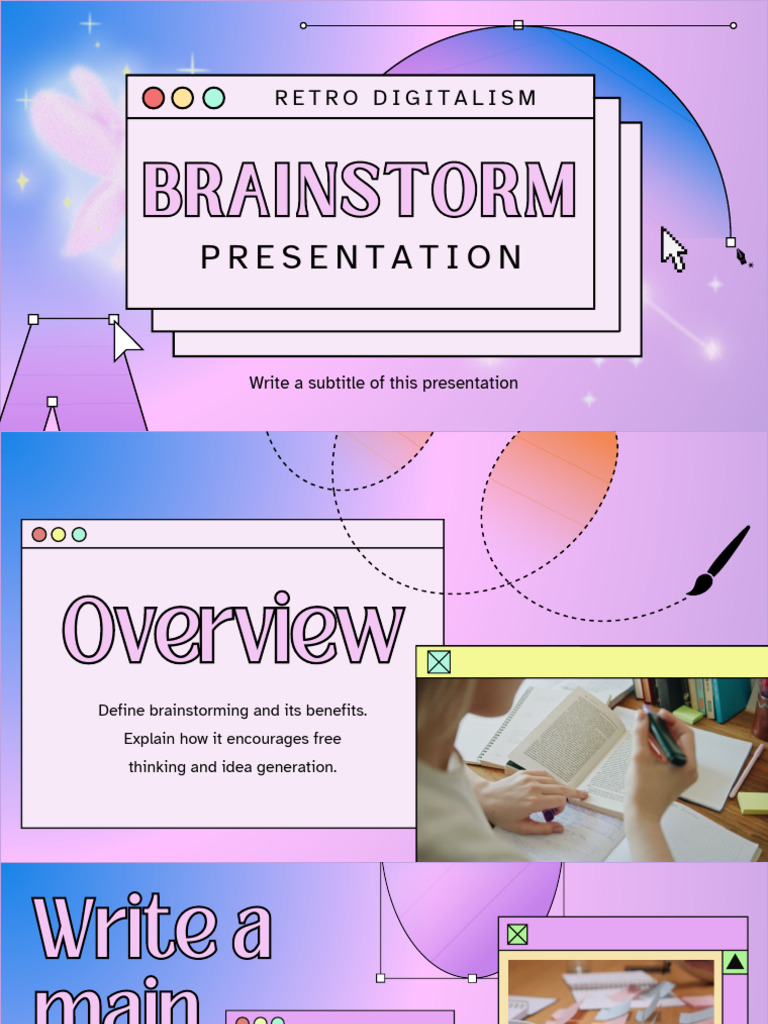 RETRO DIGITALISM

BRAINSTORM

PRESENTATION

Write a subtitle of this presentation

Overview

Define brainstorming and its benefits. Explain how it encourages free thinking and idea generation.

Write a main